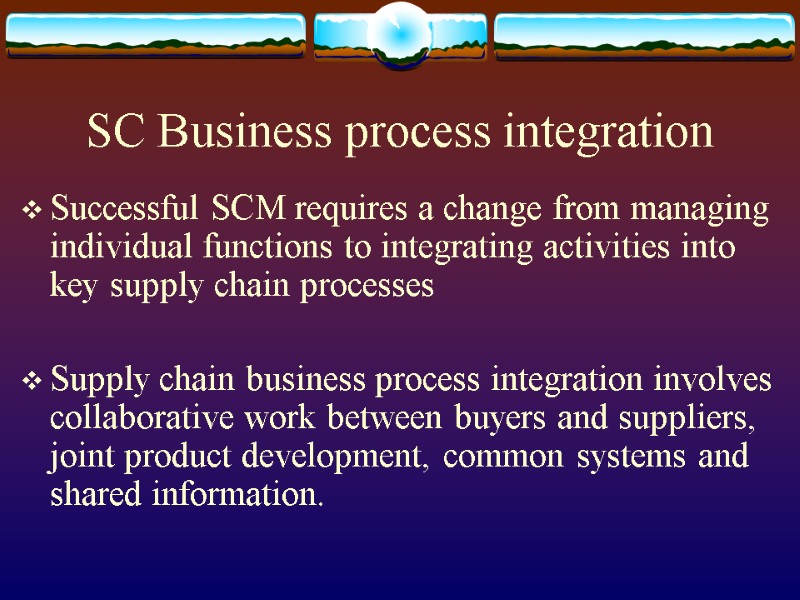 SC Business process integration

❖ Successful SCM requires a change from managing individual functions to integrating activities into key supply chain processes

❖ Supply chain business process integration involves collaborative work between buyers and suppliers, joint product development, common systems and shared information.